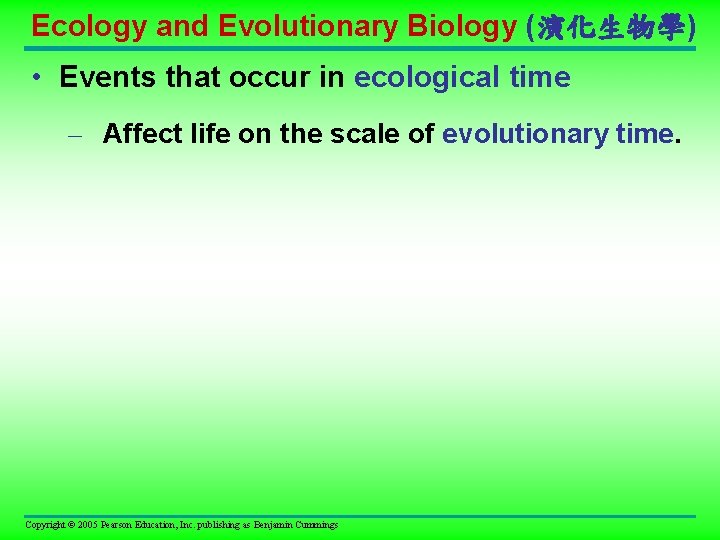 Ecology and Evolutionary Biology (演化生物學)

• Events that occur in ecological time

– Affect life on the scale of evolutionary time.

Copyright © 2005 Pearson Education, Inc. publishing as Benjamin Cummings